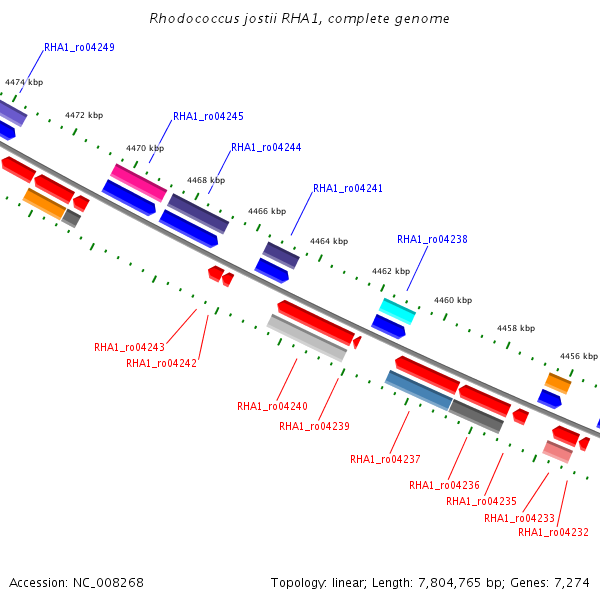 Rhodococcus jostii RHA1, complete genome

RHA1_ro04249
4474 kbp
4472 kbp
RHA1_ro04245
4470 kbp
RHA1_ro04244
4468 kbp
RHA1_ro04241
4466 kbp
4464 kbp
RHA1_ro04238
4462 kbp
4460 kbp
4458 kbp
4456 kbp

RHA1_ro04243
RHA1_ro04242
RHA1_ro04240
RHA1_ro04239
RHA1_ro04237
RHA1_ro04236
RHA1_ro04235
RHA1_ro04233
RHA1_ro04232

Accession: NC_008268

Topology: linear; Length: 7,804,765 bp; Genes: 7,274